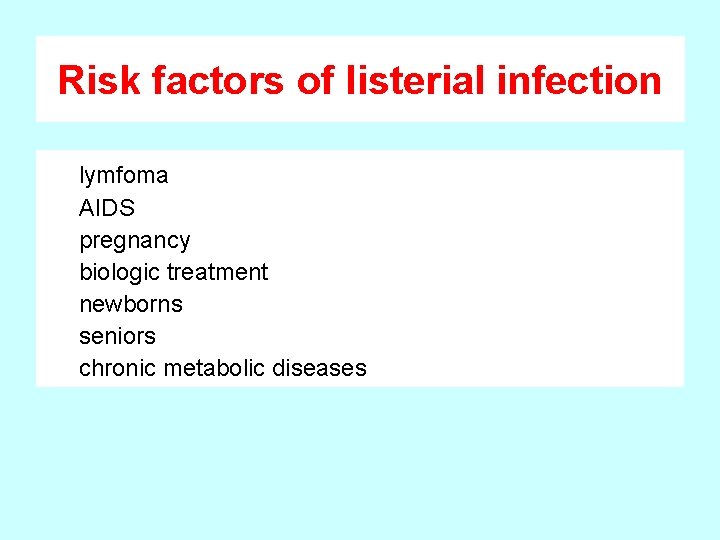 Risk factors of listerial infection

lymfoma
AIDS
pregnancy
biologic treatment
newborns
seniors
chronic metabolic diseases